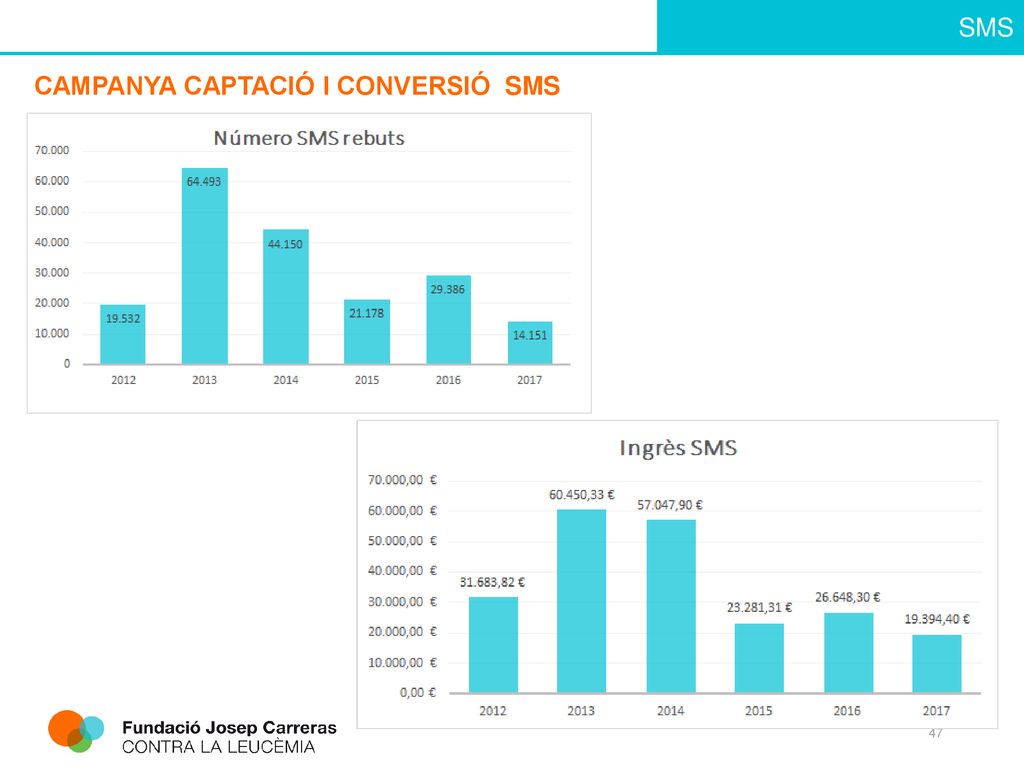 SMS

CAMPANYA CAPTACIÓ I CONVERSIÓ SMS

Número SMS rebuts

70.000
60.000
50.000
40.000
30.000
20.000
10.000
0

19.532
64.493
44.150
21.178
29.386
14.151

2012
2013
2014
2015
2016
2017

Ingrès SMS

70.000,00 €
60.000,00 €
50.000,00 €
40.000,00 €
30.000,00 €
20.000,00 €
10.000,00 €
0,00 €

31.683,82 €
60.450,33 €
57.047,90 €
23.281,31 €
26.648,30 €
19.394,40 €

2012
2013
2014
2015
2016
2017

Fundació Josep Carreras
CONTRA LA LEUCÈMIA

47